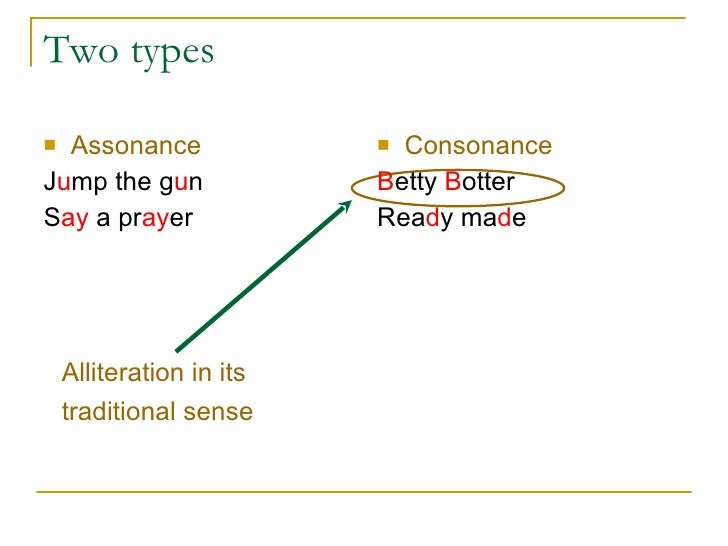 Two types

Assonance
Jump the gun
Say a prayer

Consonance
Betty Botter
Ready made

Alliteration in its traditional sense